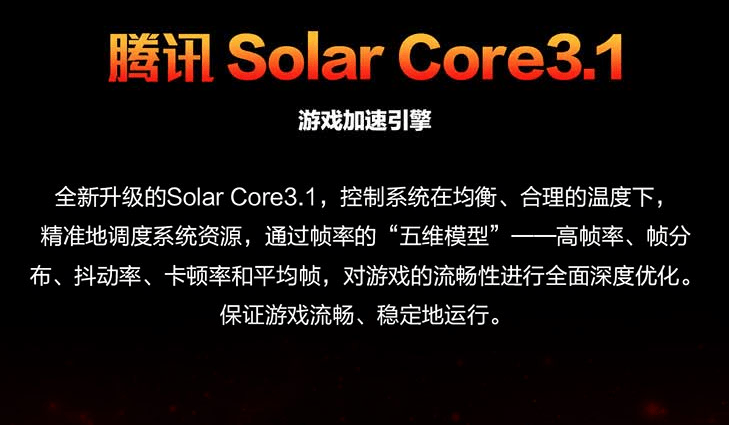 腾讯 Solar Core3.1

游戏加速引擎

全新升级的Solar Core3.1，控制系统在均衡、合理的温度下，精准地调度系统资源，通过帧率的“五维模型”——高帧率、帧分布、抖动率、卡顿率和平均帧，对游戏的流畅性进行全面深度优化。保证游戏流畅、稳定地运行。